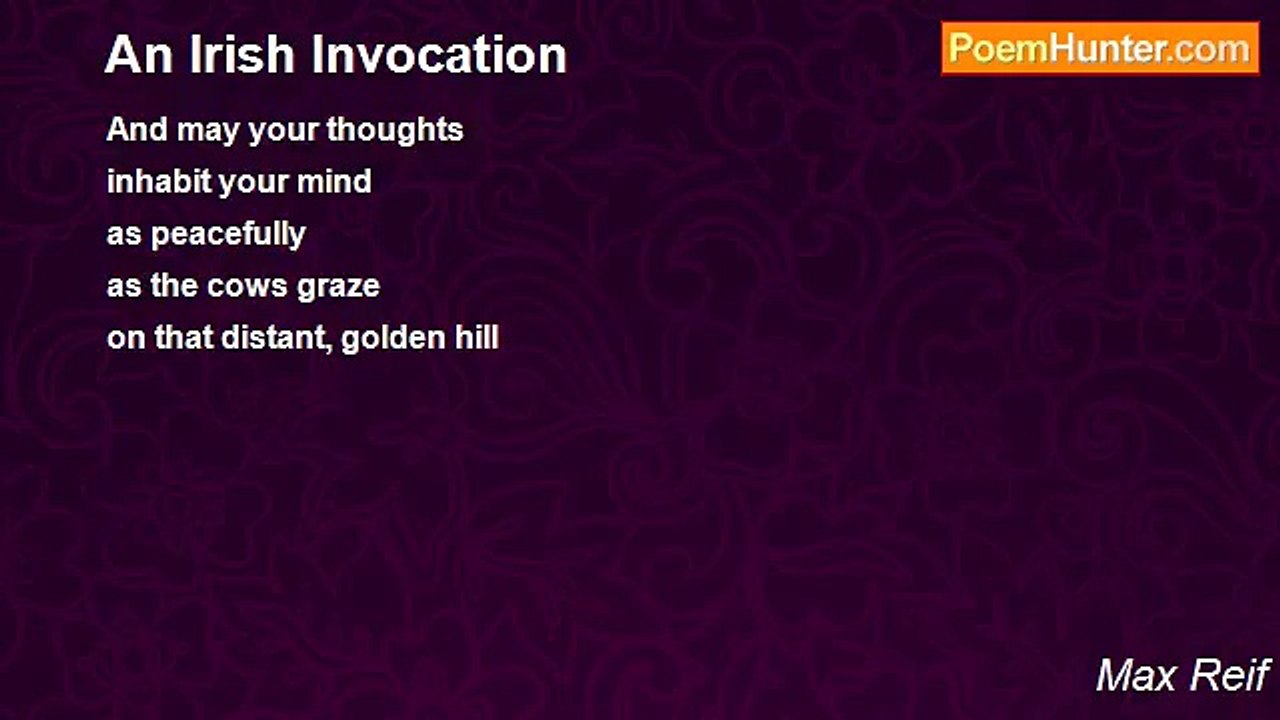 An Irish Invocation

PoemHunter.com

And may your thoughts
inhabit your mind
as peacefully
as the cows graze
on that distant, golden hill

Max Reif